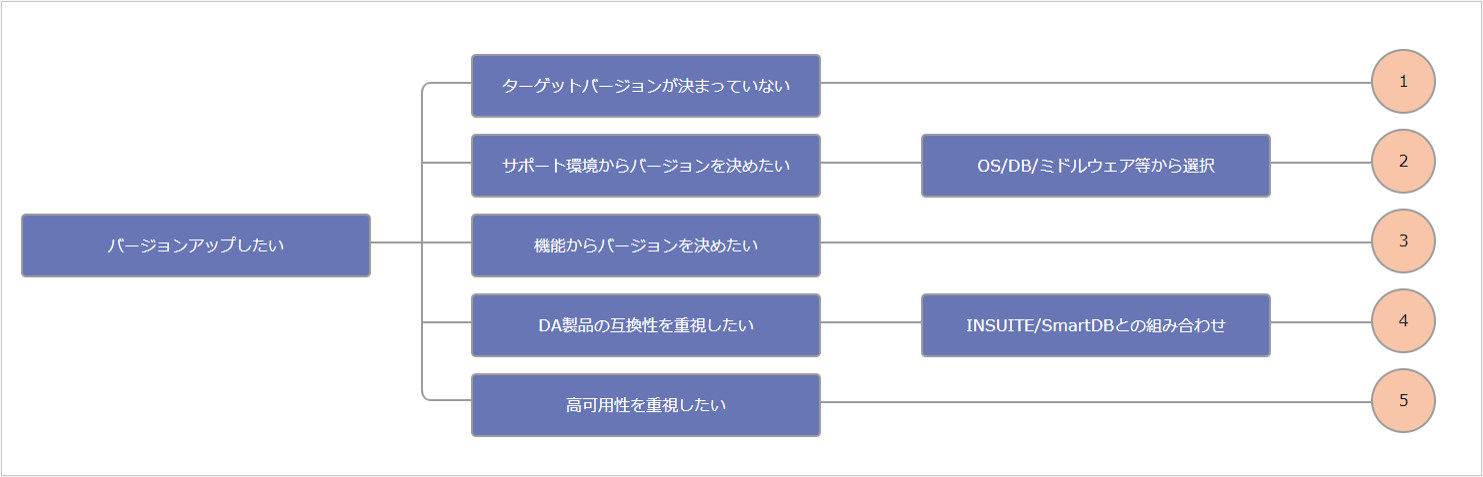 バージョンアップしたい

ターゲットバージョンが決まっていない

1

サポート環境からバージョンを決めたい

OS/DB/ミドルウェア等から選択

2

機能からバージョンを決めたい

3

DA製品の互換性を重視したい

INSUITE/SmartDBとの組み合わせ

4

高可用性を重視したい

5